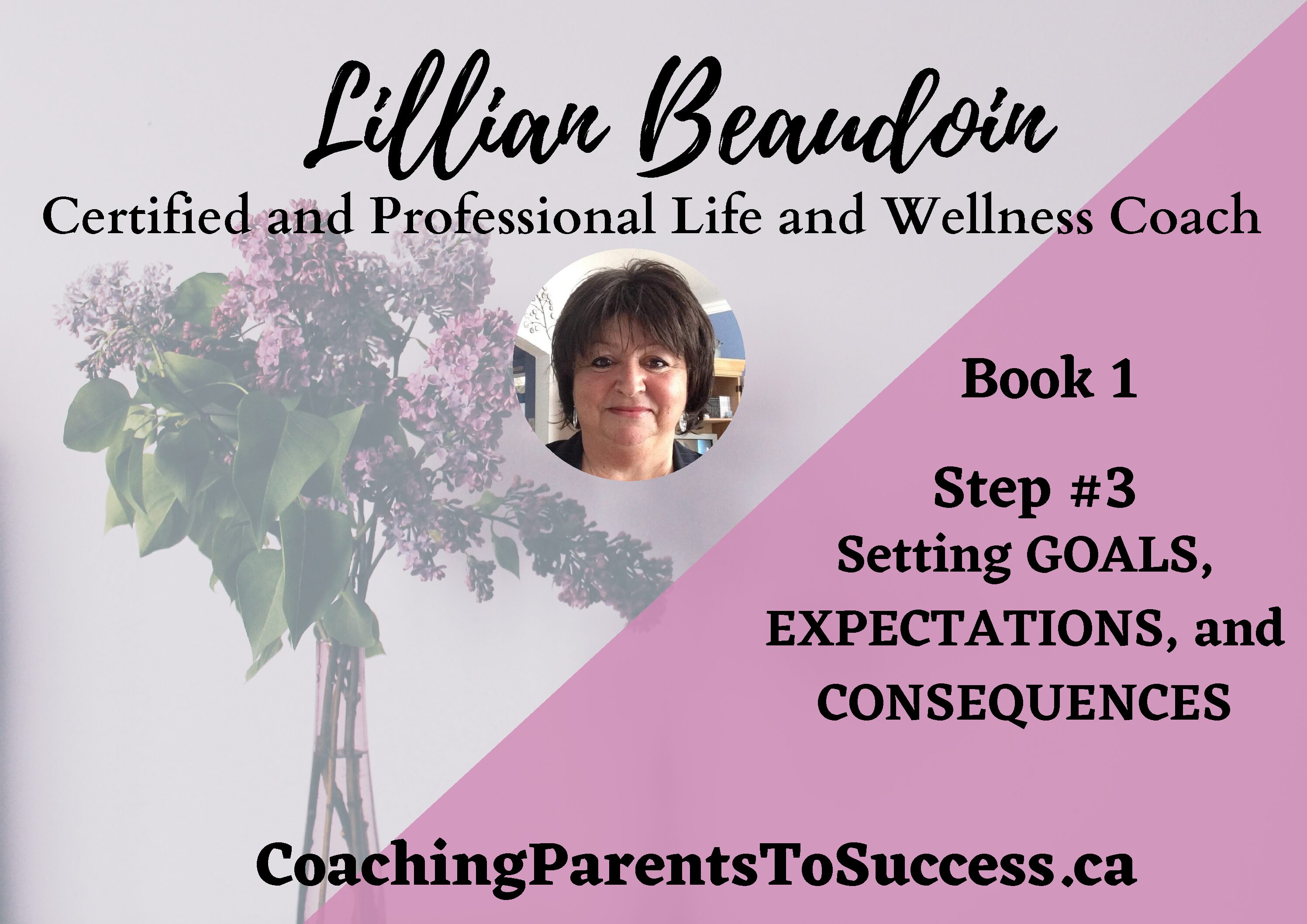 Lillian Beaudoin
Certified and Professional Life and Wellness Coach

Book 1

Step #3
Setting GOALS, EXPECTATIONS, and CONSEQUENCES

CoachingParentsToSuccess.ca